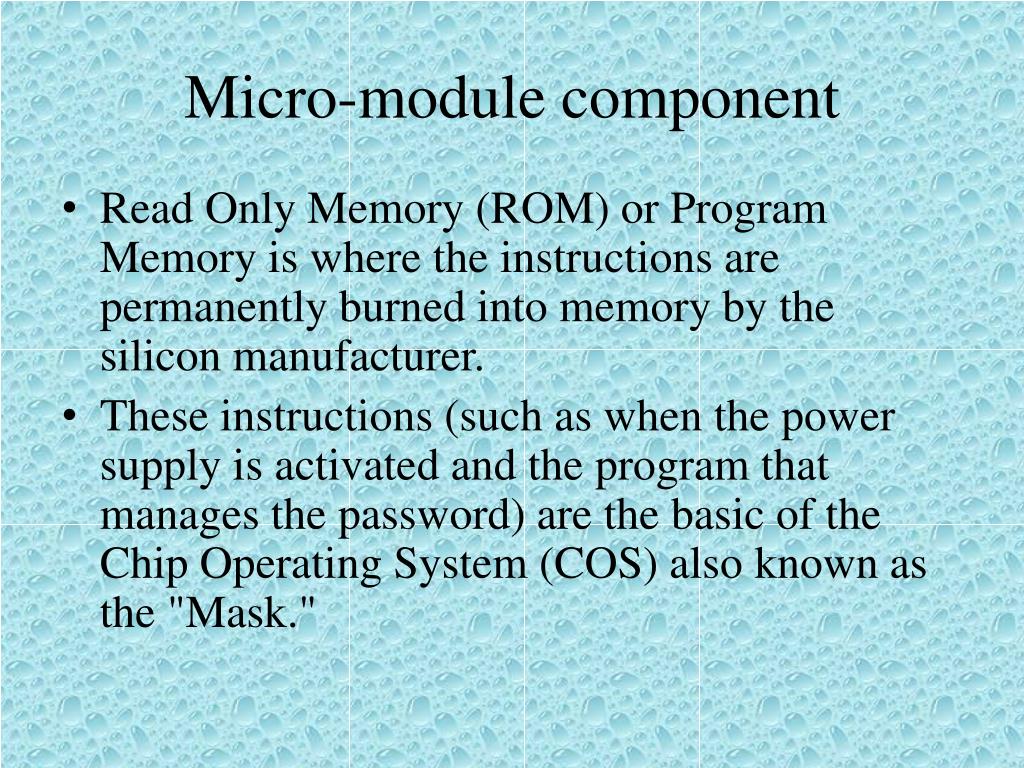 Micro-module component

• Read Only Memory (ROM) or Program Memory is where the instructions are permanently burned into memory by the silicon manufacturer.

• These instructions (such as when the power supply is activated and the program that manages the password) are the basic of the Chip Operating System (COS) also known as the "Mask."